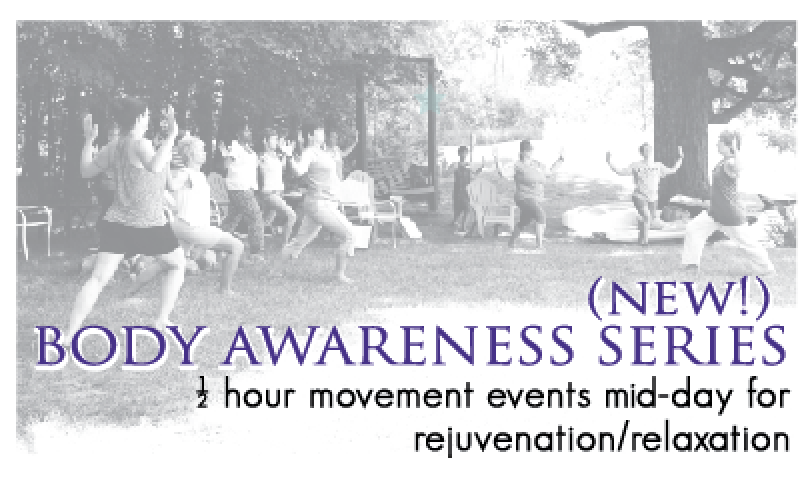 (NEW!)
BODY AWARENESS SERIES

$\frac{1}{2}$ hour movement events mid-day for rejuvenation/relaxation